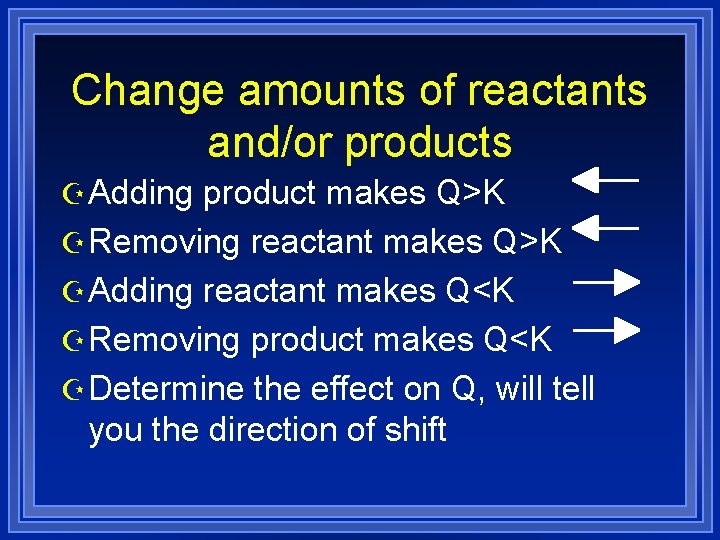 Change amounts of reactants and/or products

Adding product makes Q>K ←

Removing reactant makes Q>K ←

Adding reactant makes Q<K →

Removing product makes Q<K →

Determine the effect on Q, will tell you the direction of shift